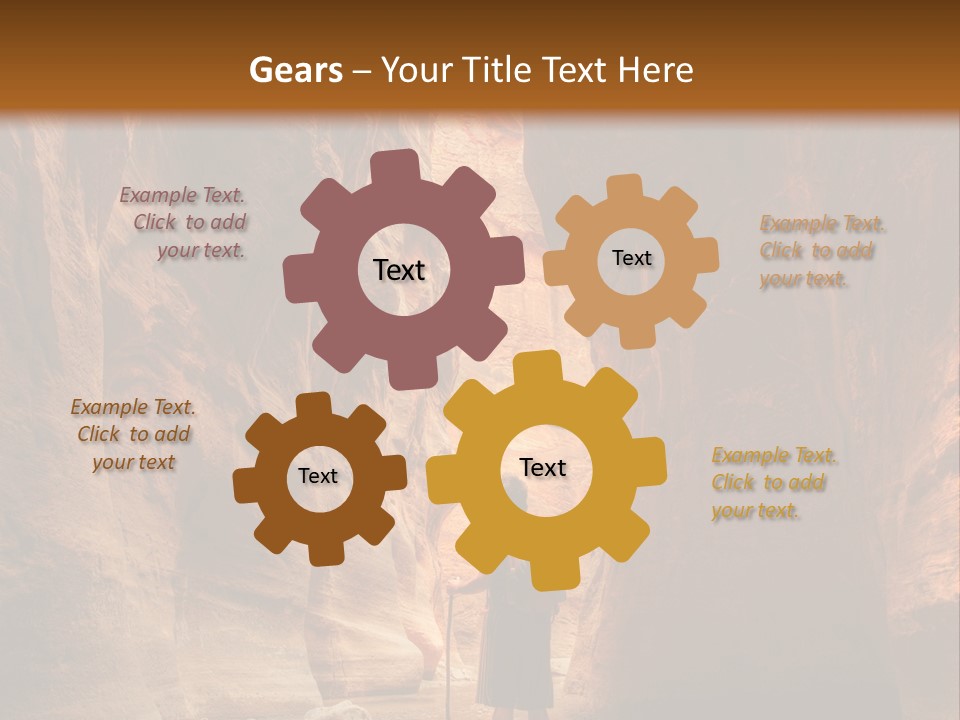 Gears – Your Title Text Here

Example Text. Click to add your text.

Text

Text

Example Text. Click to add your text.

Example Text. Click to add your text

Text

Text

Example Text. Click to add your text.